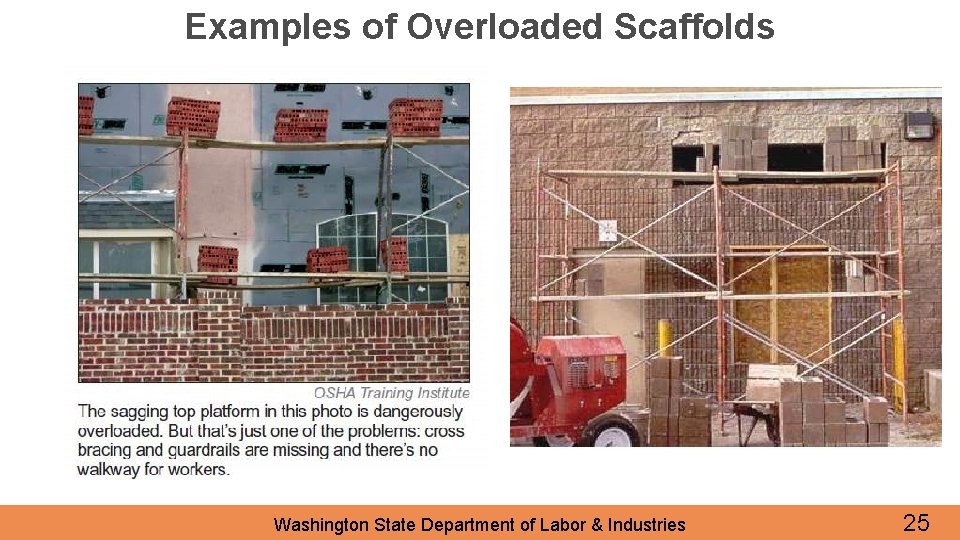 Examples of Overloaded Scaffolds

OSHA Training Institute

The sagging top platform in this photo is dangerously overloaded. But that's just one of the problems: cross bracing and guardrails are missing and there's no walkway for workers.

Washington State Department of Labor & Industries

25